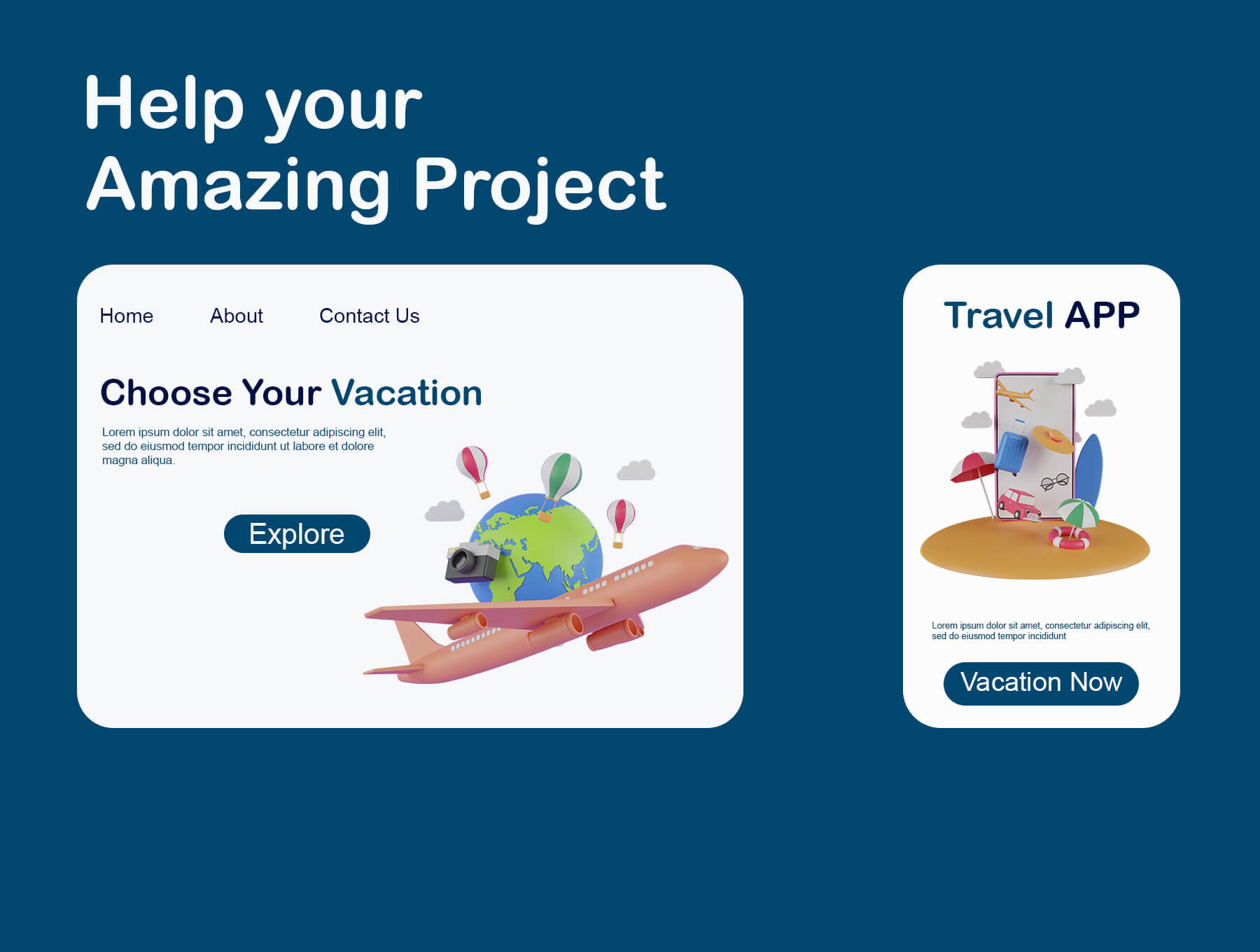 Help your
Amazing Project

Home About Contact Us

Choose Your Vacation

Lorem ipsum dolor sit amet, consectetur adipiscing elit, sed do eiusmod tempor incididunt ut labore et dolore magna aliqua.

Explore

Travel APP

Lorem ipsum dolor sit amet, consectetur adipiscing elit, sed do eiusmod tempor incididunt

Vacation Now